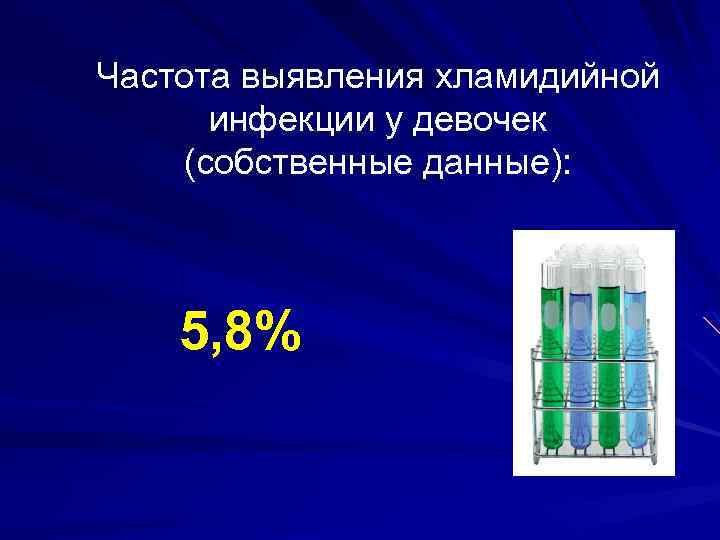 Частота выявления хламидийной инфекции у девочек (собственные данные):

5,8%